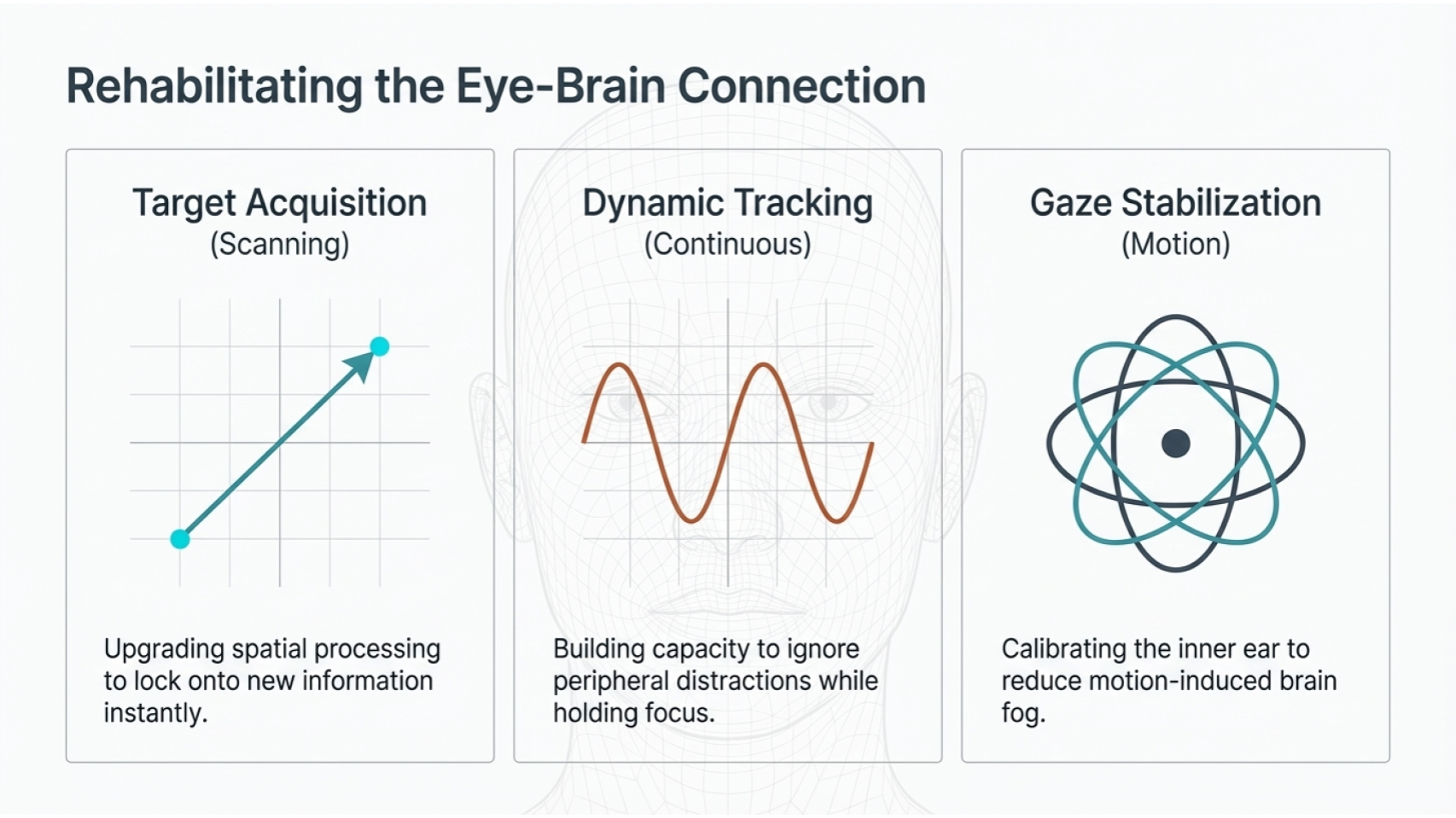 Rehabilitating the Eye-Brain Connection

Target Acquisition
(Scanning)

Upgrading spatial processing to lock onto new information instantly.

Dynamic Tracking
(Continuous)

Building capacity to ignore peripheral distractions while holding focus.

Gaze Stabilization
(Motion)

Calibrating the inner ear to reduce motion-induced brain fog.